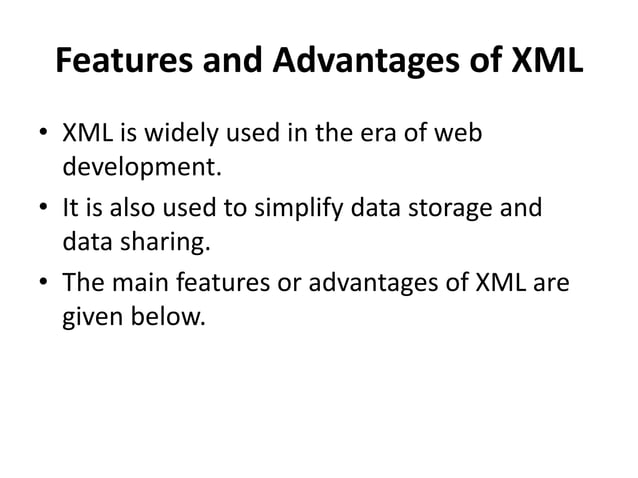 Features and Advantages of XML

• XML is widely used in the era of web development.

• It is also used to simplify data storage and data sharing.

• The main features or advantages of XML are given below.